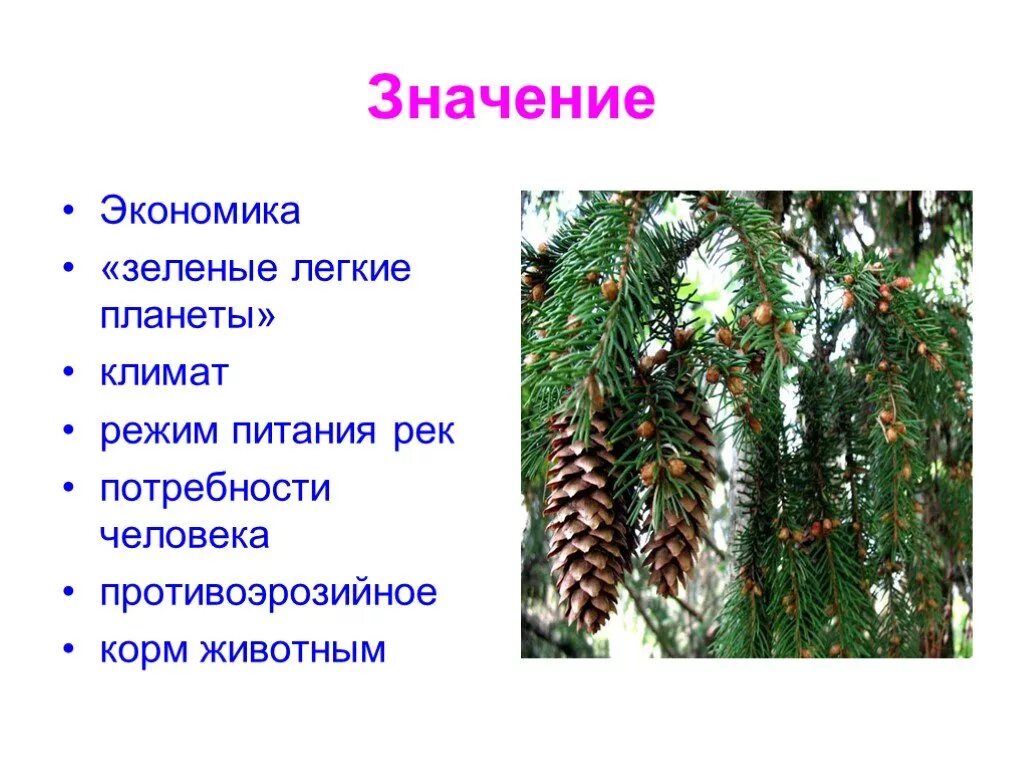 Значение

• Экономика
• «зеленые легкие планеты»
• климат
• режим питания рек
• потребности человека
• противоэрозийное
• корм животным